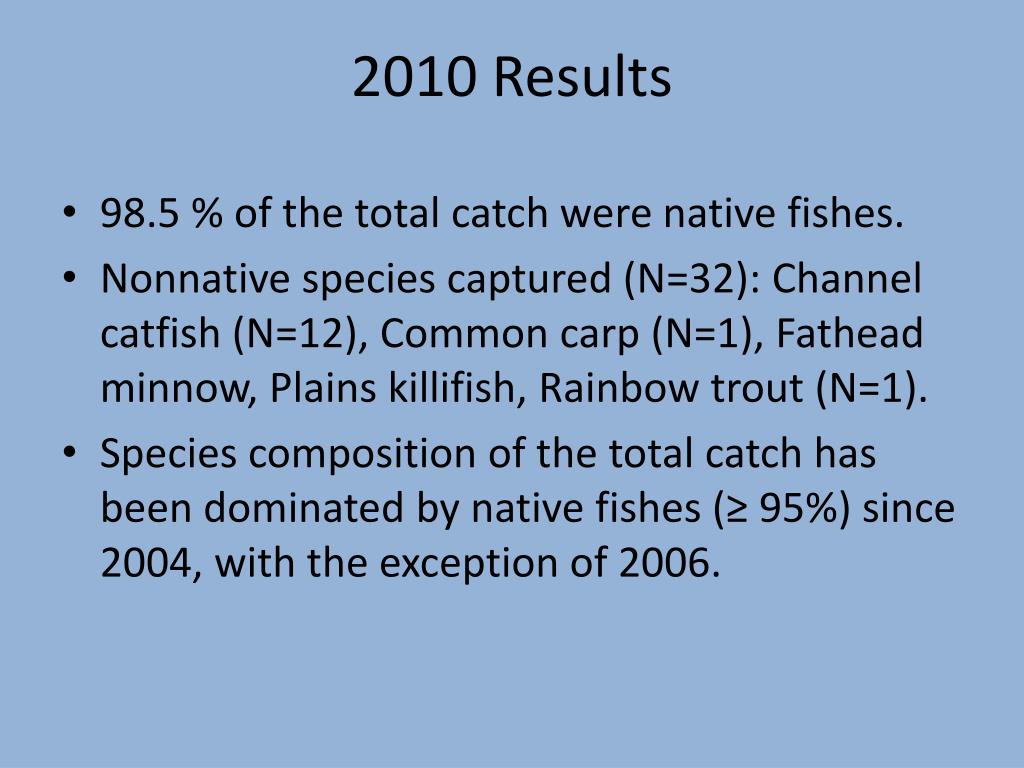 2010 Results

• 98.5 % of the total catch were native fishes.
• Nonnative species captured (N=32): Channel catfish (N=12), Common carp (N=1), Fathead minnow, Plains killifish, Rainbow trout (N=1).
• Species composition of the total catch has been dominated by native fishes (≥ 95%) since 2004, with the exception of 2006.